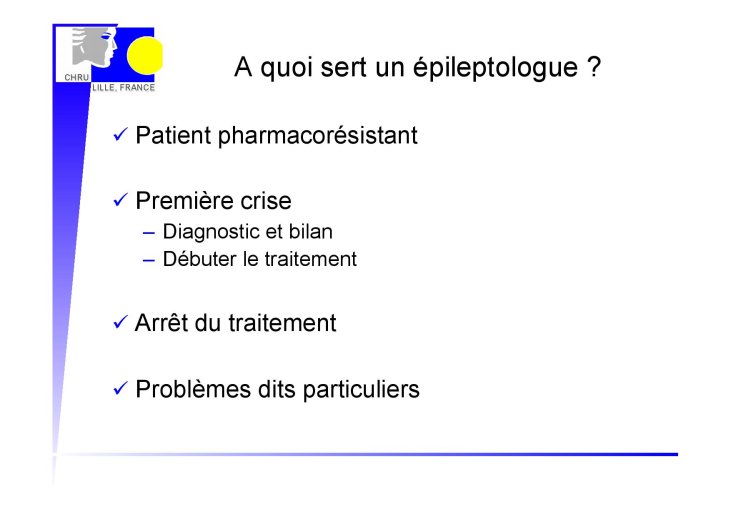 CHRU
LILLE, FRANCE

A quoi sert un épileptologue ?

✓ Patient pharmacorésistant

✓ Première crise
– Diagnostic et bilan
– Débuter le traitement

✓ Arrêt du traitement

✓ Problèmes dits particuliers